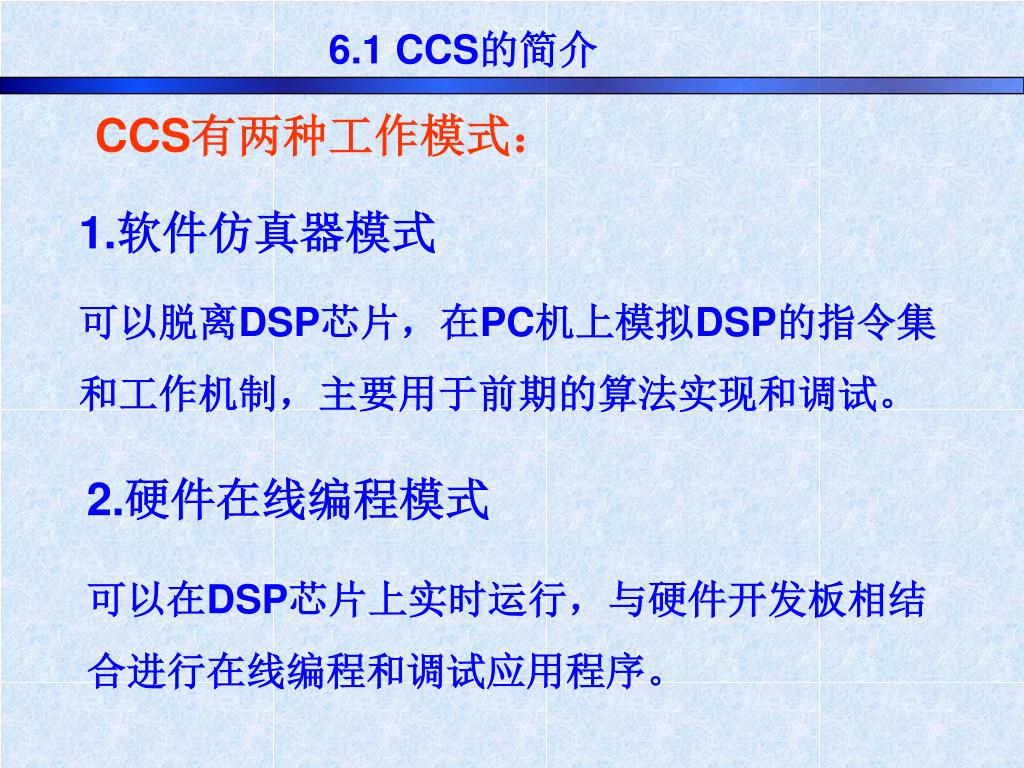 6.1 CCS的简介

CCS有两种工作模式：

1.软件仿真器模式

可以脱离DSP芯片，在PC机上模拟DSP的指令集和工作机制，主要用于前期的算法实现和调试。

2.硬件在线编程模式

可以在DSP芯片上实时运行，与硬件开发板相结合进行在线编程和调试应用程序。